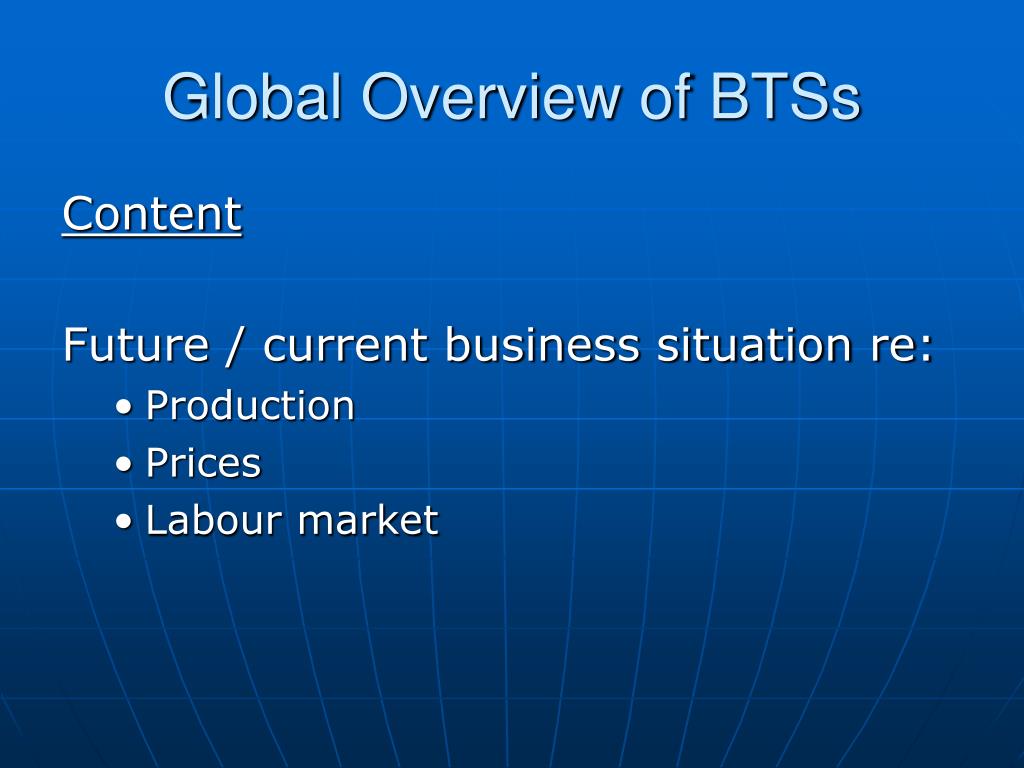 Global Overview of BTSs

Content

Future / current business situation re:
• Production
• Prices
• Labour market